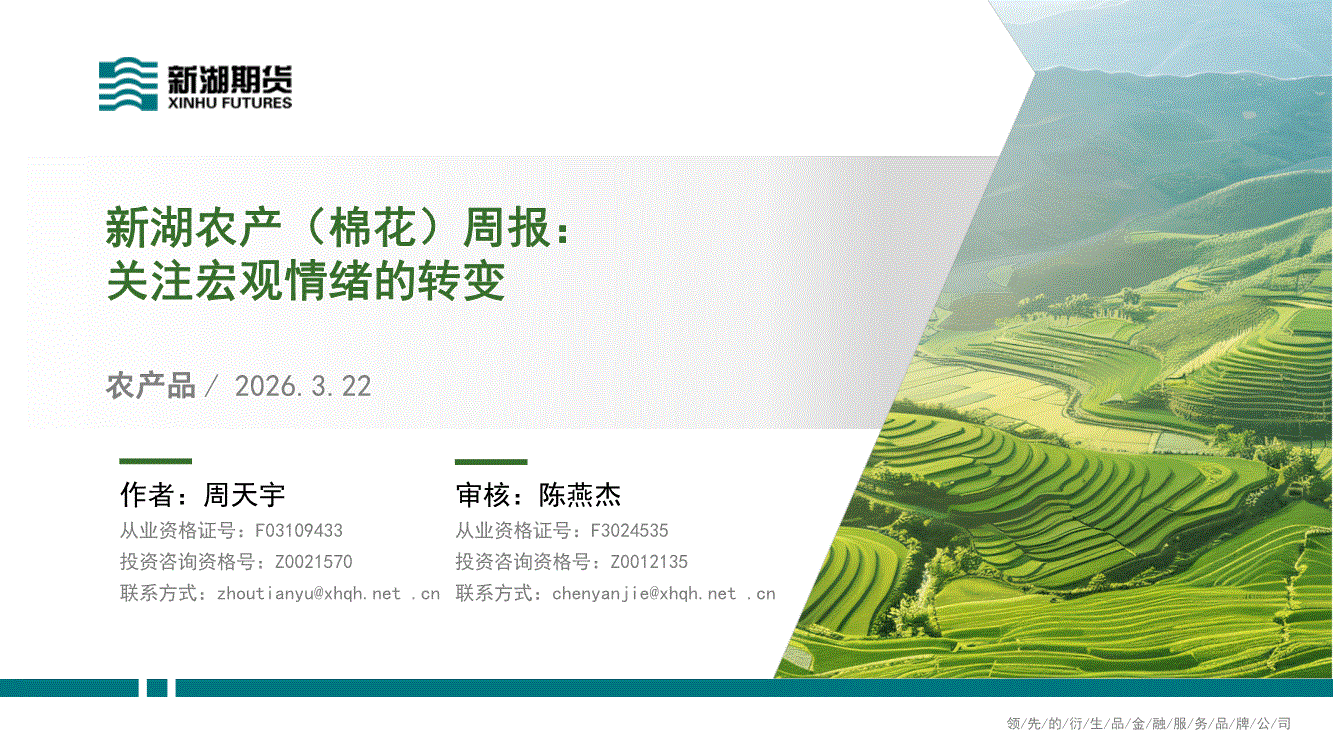 新湖期货
XINHU FUTURES

新湖农产（棉花）周报：
关注宏观情绪的转变

农产品 / 2026.3.22

作者：周天宇
从业资格证号：F03109433
投资咨询资格号：Z0021570
联系方式：zhoutianyu@xhqh.net .cn

审核：陈燕杰
从业资格证号：F3024535
投资咨询资格号：Z0012135
联系方式：chenyanjie@xhqh.net .cn

领先的衍生品金融服务品牌公司